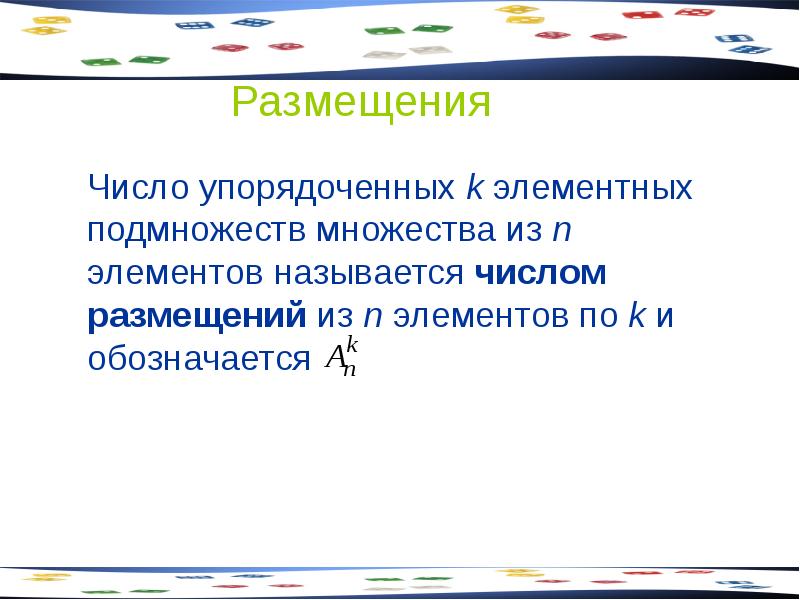 Размещения

Число упорядоченных $k$ элементных подмножеств множества из $n$ элементов называется **числом размещений** из $n$ элементов по $k$ и обозначается $A_n^k$